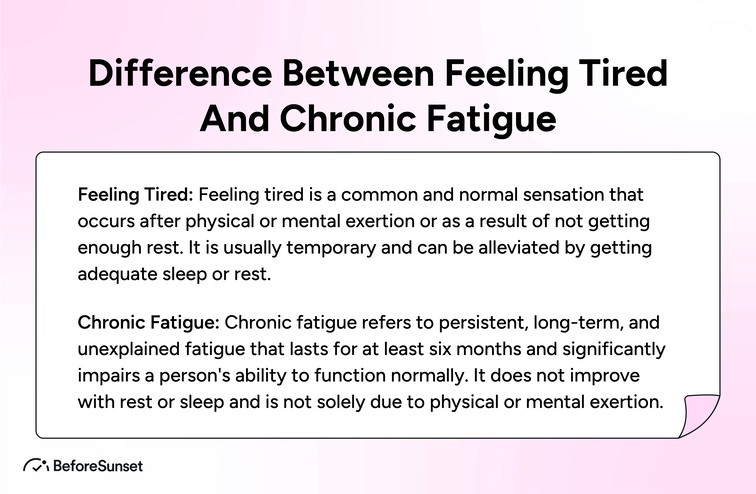 Difference Between Feeling Tired And Chronic Fatigue

Feeling Tired: Feeling tired is a common and normal sensation that occurs after physical or mental exertion or as a result of not getting enough rest. It is usually temporary and can be alleviated by getting adequate sleep or rest.

Chronic Fatigue: Chronic fatigue refers to persistent, long-term, and unexplained fatigue that lasts for at least six months and significantly impairs a person's ability to function normally. It does not improve with rest or sleep and is not solely due to physical or mental exertion.

BeforeSunset